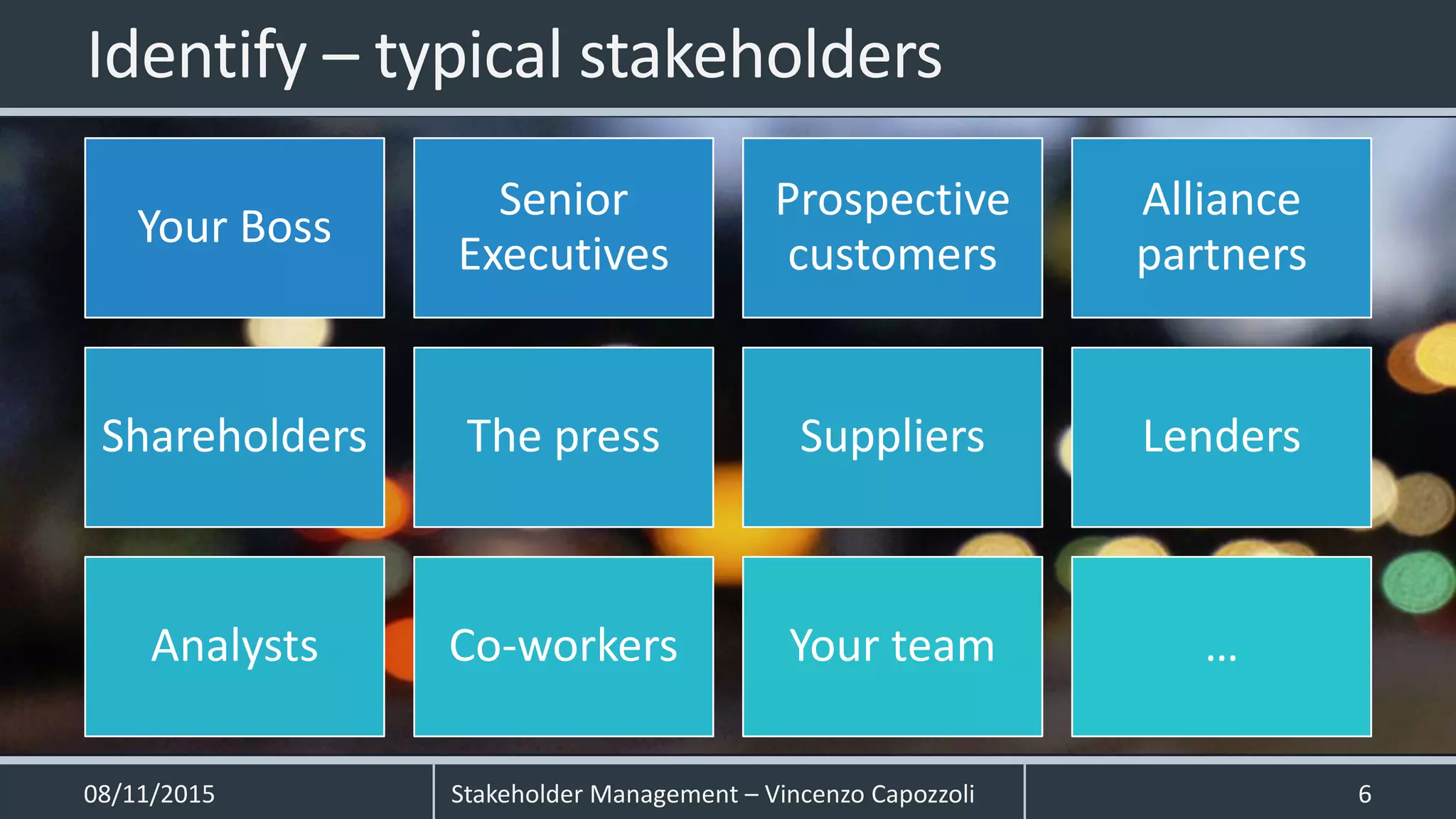 Identify – typical stakeholders

Your Boss

Senior Executives

Prospective customers

Alliance partners

Shareholders

The press

Suppliers

Lenders

Analysts

Co-workers

Your team

…

08/11/2015

Stakeholder Management – Vincenzo Capozzoli

6